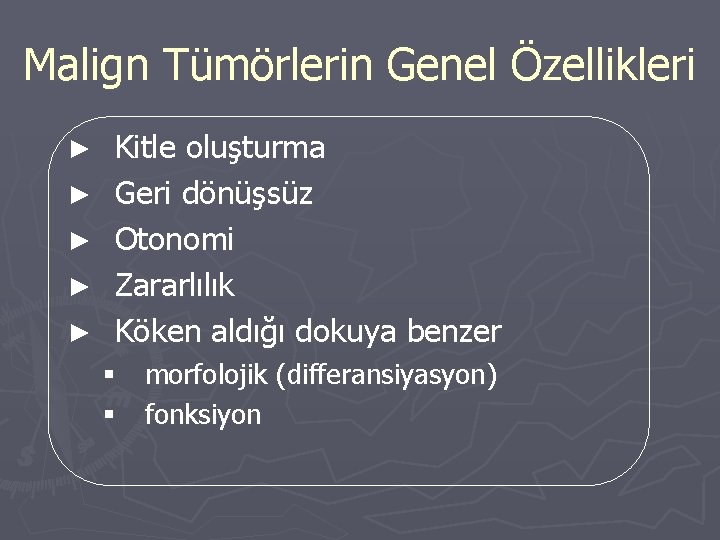 Malign Tümörlerin Genel Özellikleri

► Kitle oluşturma
► Geri dönüşsüz
► Otonomi
► Zararlılık
► Köken aldığı dokuya benzer
▪ morfolojik (differansiyasyon)
▪ fonksiyon